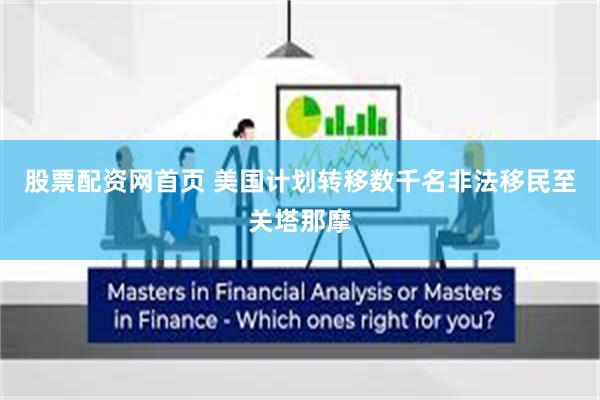 股票配资网首页 美国计划转移数千名非法移民至关塔那摩

Masters in Financial Analysis or Masters in Finance - Which ones right for you?